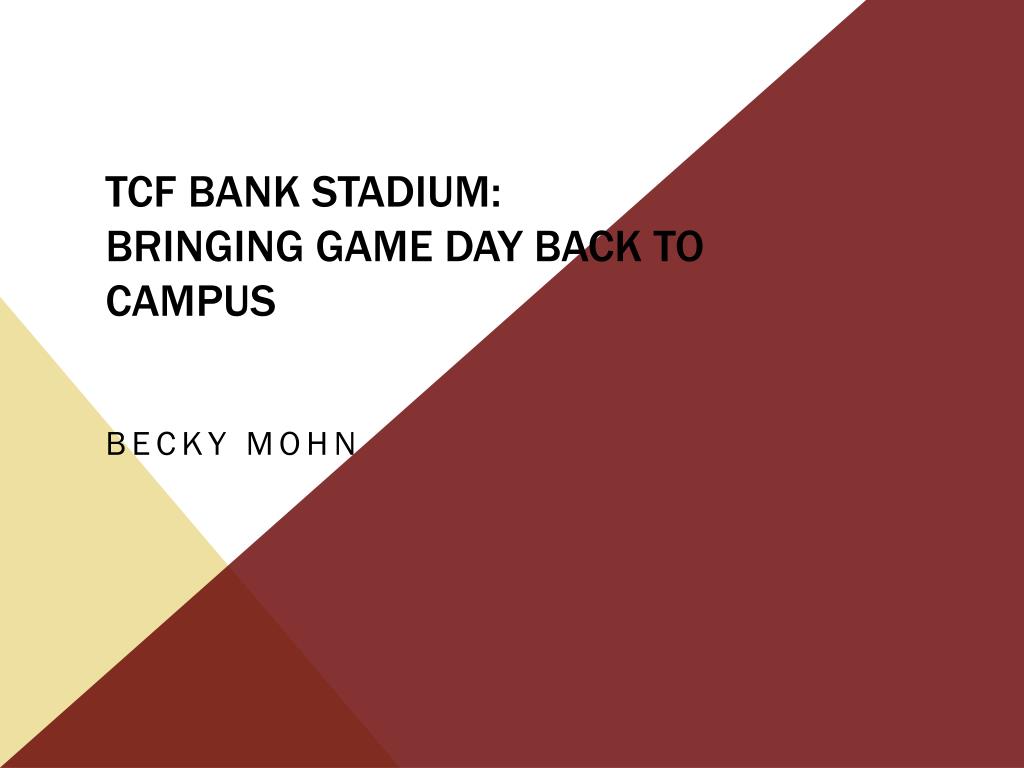 TCF BANK STADIUM:
BRINGING GAME DAY BACK TO CAMPUS

BECKY MOHN